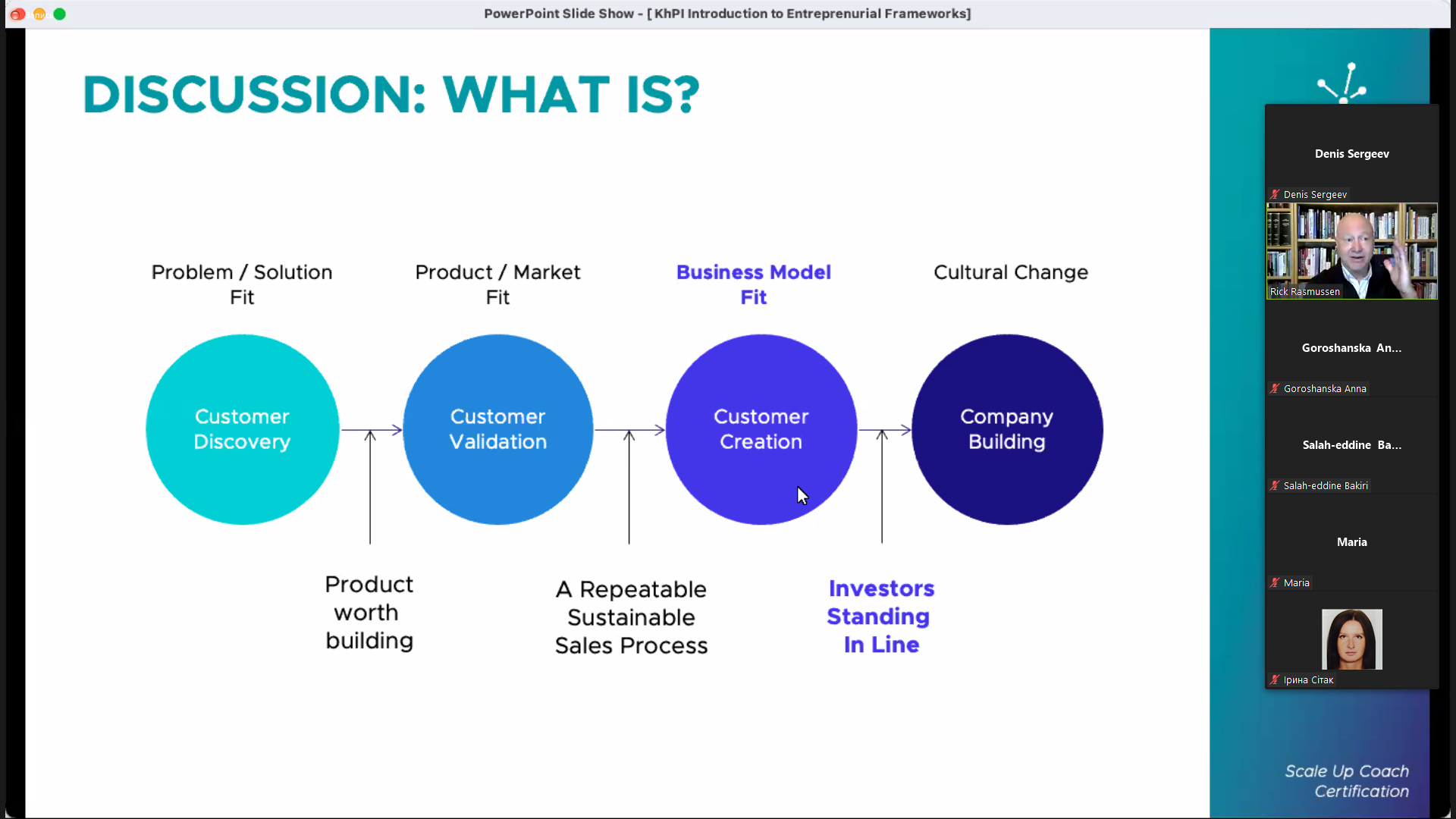 PowerPoint Slide Show - [ KhPI Introduction to Entreprenurial Frameworks]

DISCUSSION: WHAT IS?

Problem / Solution Fit

Product / Market Fit

Business Model Fit

Cultural Change

Customer Discovery

Customer Validation

Customer Creation

Company Building

Product worth building

A Repeatable Sustainable Sales Process

Investors Standing In Line

Denis Sergeev

Denis Sergeev

Rick Rasmussen

Goroshanska An...

Goroshanska Anna

Salah-eddine Ba...

Salah-eddine Bakiri

Maria

Maria

Ірина Сітак

Scale Up Coach Certification